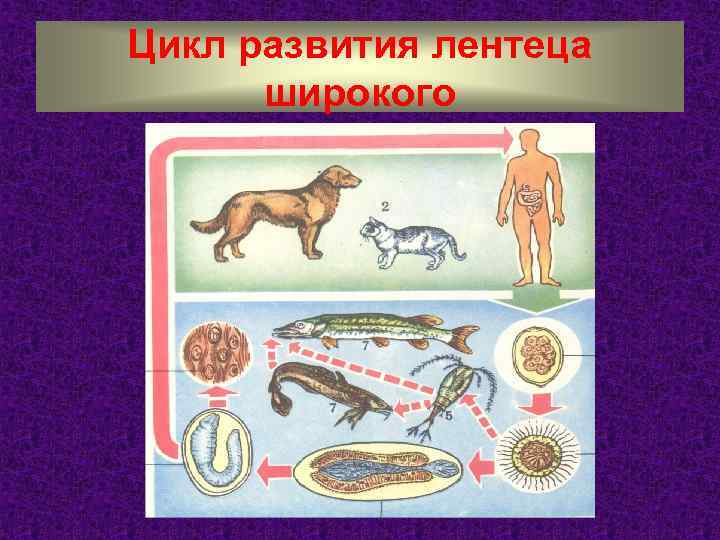 Цикл развития лентеца широкого

2

7

7

5